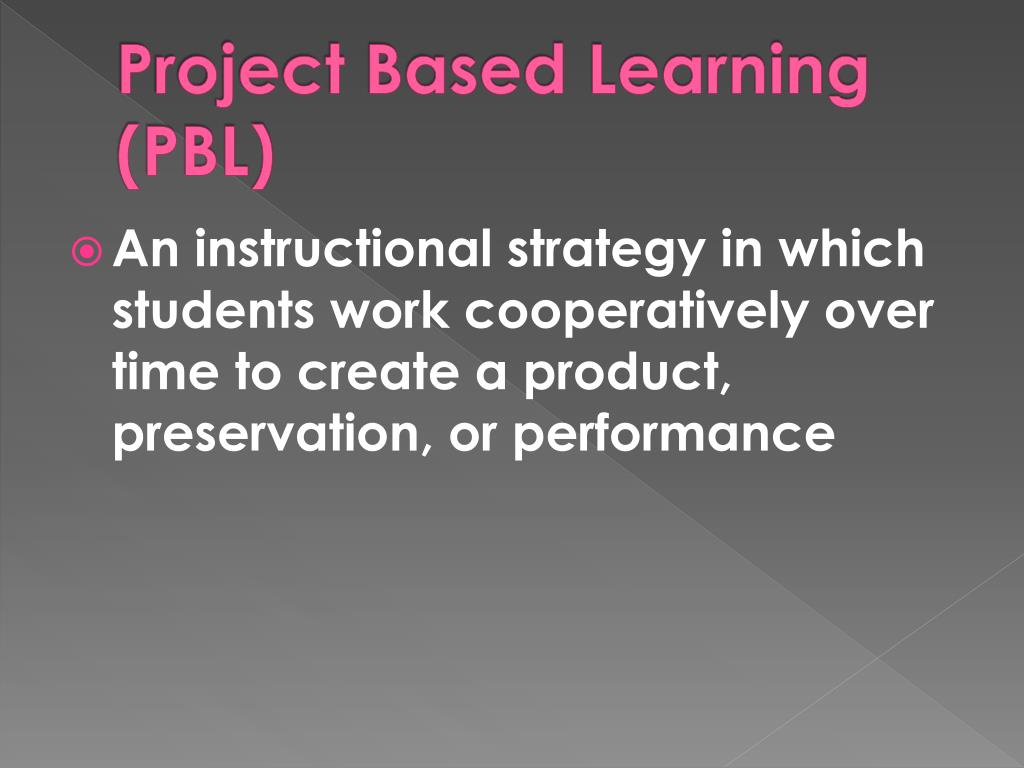 Project Based Learning (PBL)

An instructional strategy in which students work cooperatively over time to create a product, preservation, or performance